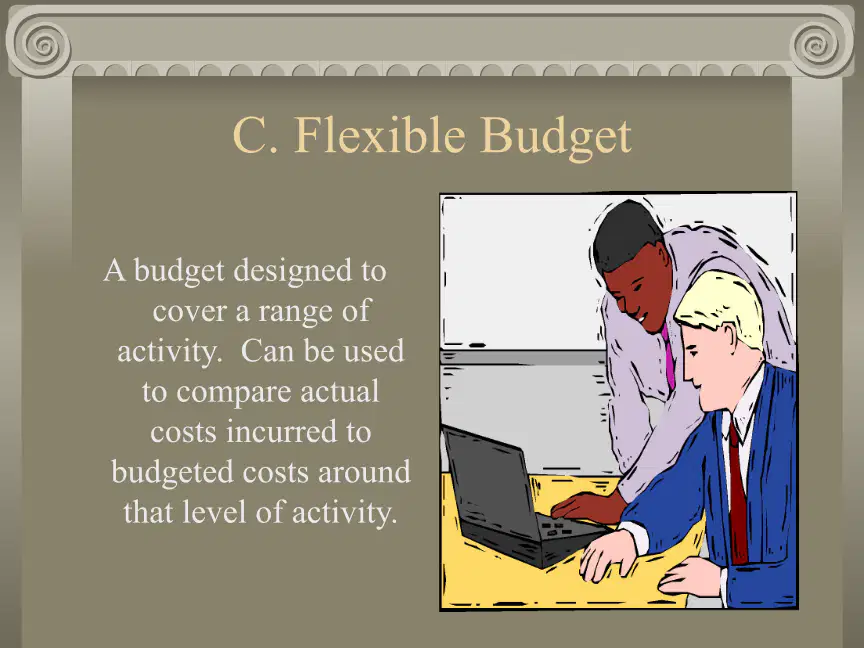 C. Flexible Budget

A budget designed to cover a range of activity.  Can be used to compare actual costs incurred to budgeted costs around that level of activity.